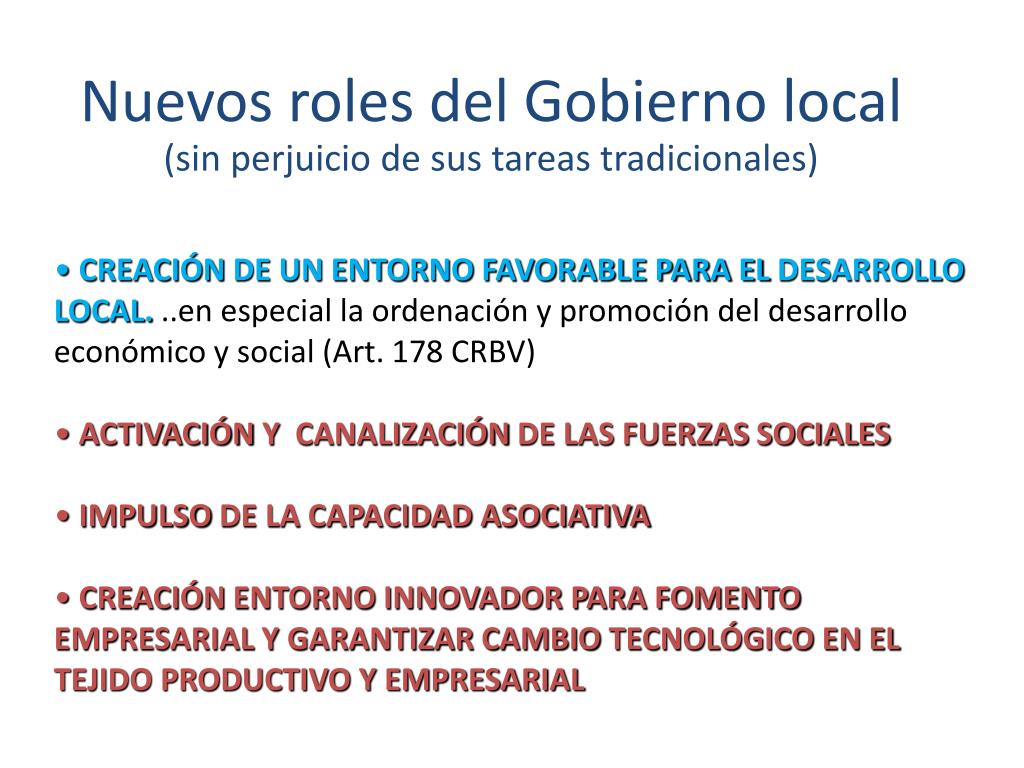 Nuevos roles del Gobierno local
(sin perjuicio de sus tareas tradicionales)

• CREACIÓN DE UN ENTORNO FAVORABLE PARA EL DESARROLLO LOCAL. ..en especial la ordenación y promoción del desarrollo económico y social (Art. 178 CRBV)

• ACTIVACIÓN Y CANALIZACIÓN DE LAS FUERZAS SOCIALES

• IMPULSO DE LA CAPACIDAD ASOCIATIVA

• CREACIÓN ENTORNO INNOVADOR PARA FOMENTO EMPRESARIAL Y GARANTIZAR CAMBIO TECNOLÓGICO EN EL TEJIDO PRODUCTIVO Y EMPRESARIAL